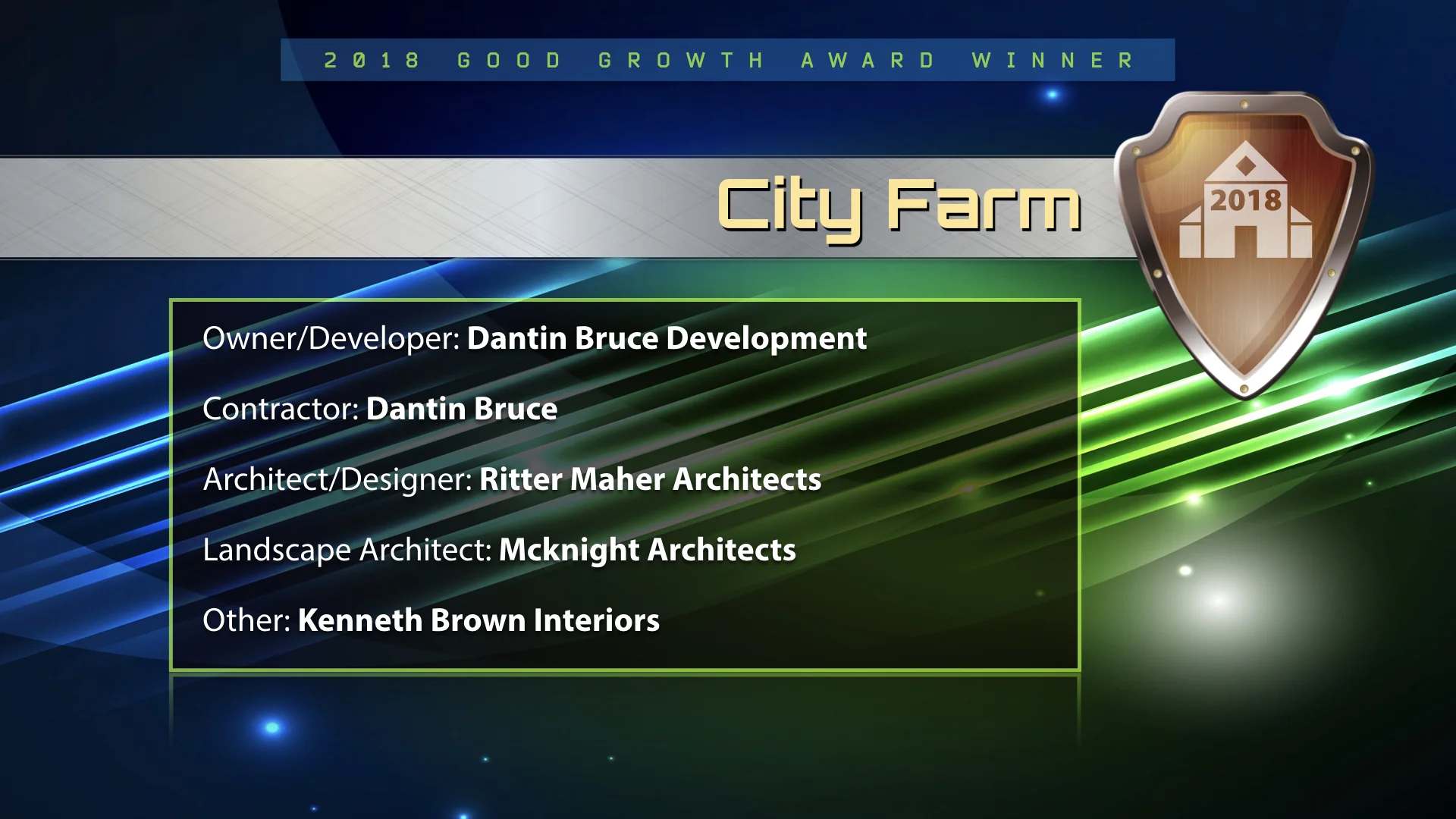 2018 GOOD GROWTH AWARD WINNER

City Farm

2018

Owner/Developer: Dantin Bruce Development

Contractor: Dantin Bruce

Architect/Designer: Ritter Maher Architects

Landscape Architect: Mcknight Architects

Other: Kenneth Brown Interiors